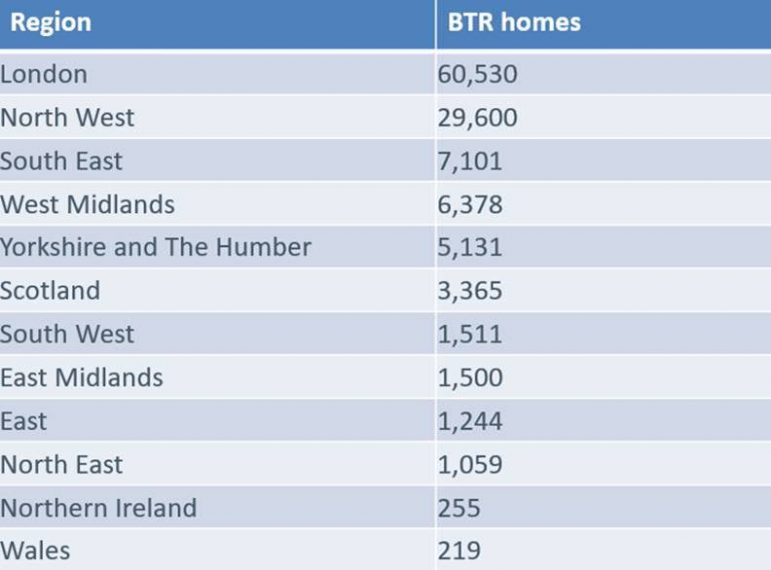 | Region | BTR homes |
|---|---|
| London | 60,530 |
| North West | 29,600 |
| South East | 7,101 |
| West Midlands | 6,378 |
| Yorkshire and The Humber | 5,131 |
| Scotland | 3,365 |
| South West | 1,511 |
| East Midlands | 1,500 |
| East | 1,244 |
| North East | 1,059 |
| Northern Ireland | 255 |
| Wales | 219 |